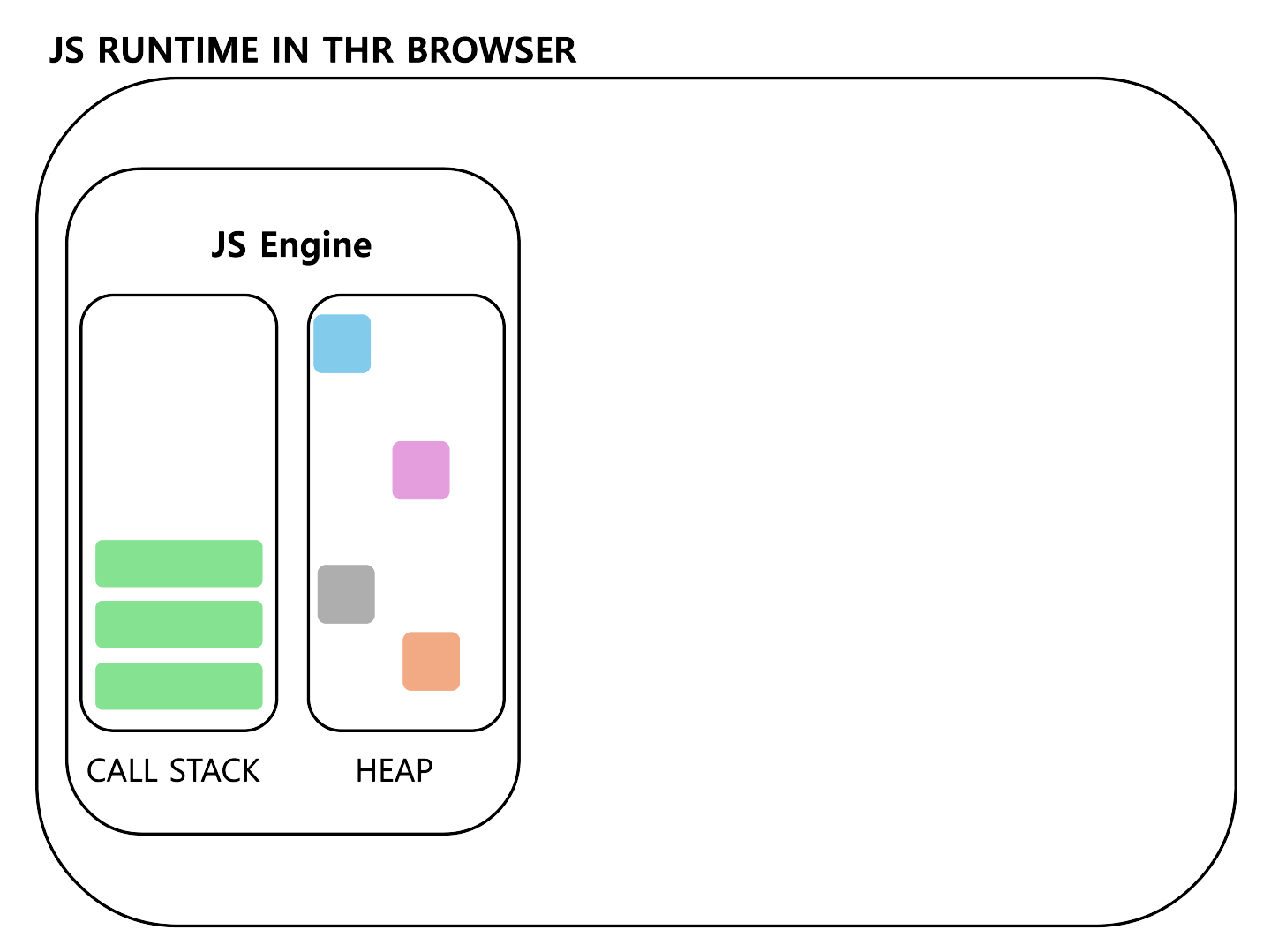 JS RUNTIME IN THR BROWSER

JS Engine

CALL STACK

HEAP